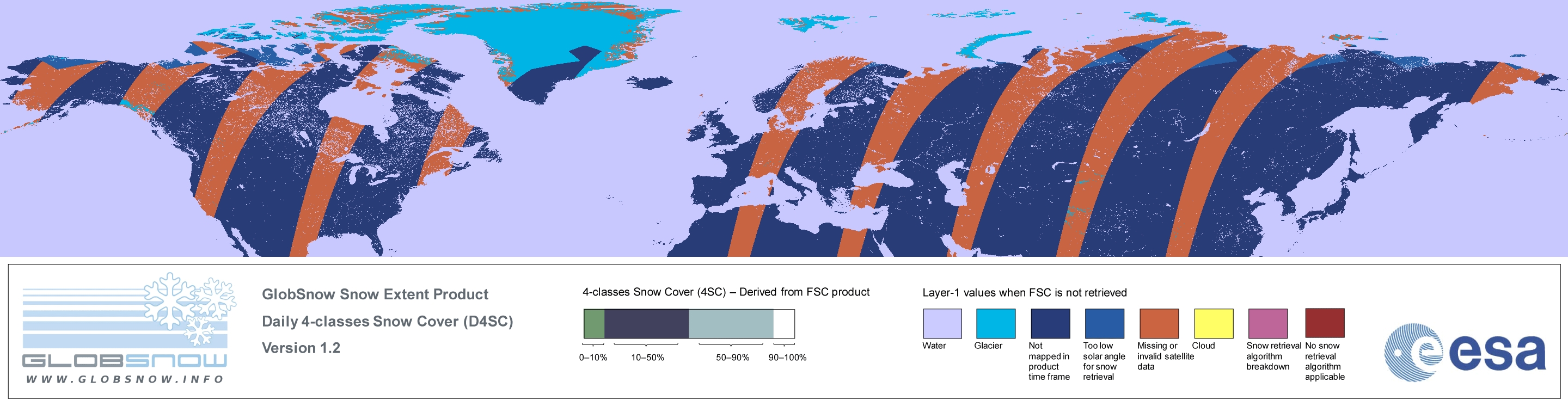 GLOBSNOW
WWW.GLOBSNOW.INFO

GlobSnow Snow Extent Product
Daily 4-classes Snow Cover (D4SC)
Version 1.2

4-classes Snow Cover (4SC) – Derived from FSC product

0–10%
10–50%
50–90%
90–100%

Layer-1 values when FSC is not retrieved

Water
Glacier
Not mapped in product time frame
Too low solar angle for snow retrieval
Missing or invalid satellite data
Cloud
Snow retrieval algorithm breakdown
No snow retrieval algorithm applicable

esa